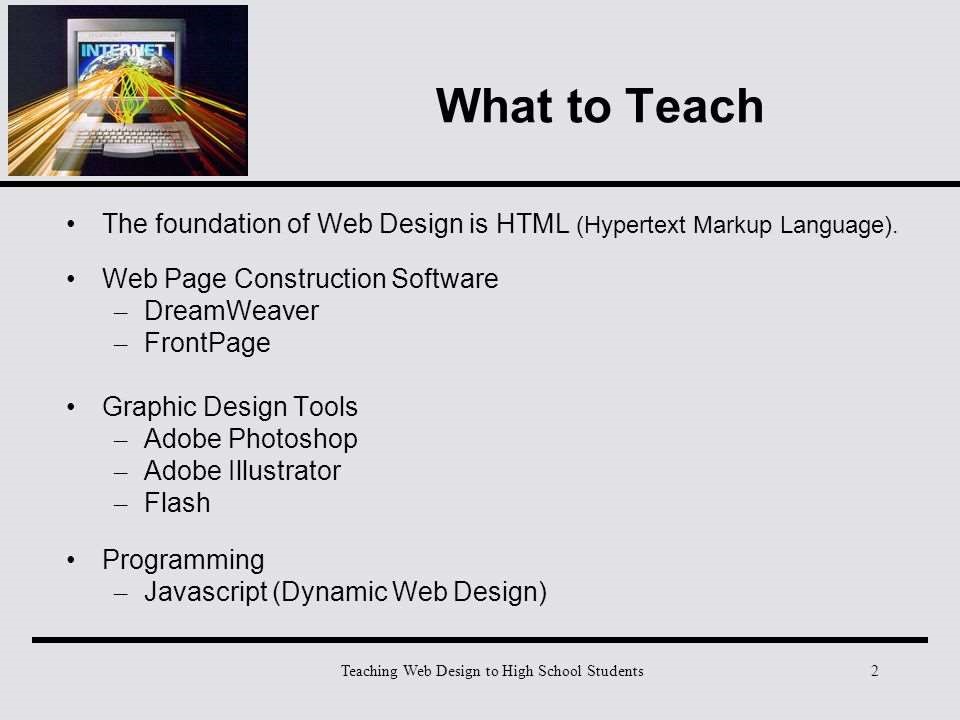 INTERNET

What to Teach

• The foundation of Web Design is HTML (Hypertext Markup Language).

• Web Page Construction Software
– DreamWeaver
– FrontPage

• Graphic Design Tools
– Adobe Photoshop
– Adobe Illustrator
– Flash

• Programming
– Javascript (Dynamic Web Design)

Teaching Web Design to High School Students 2